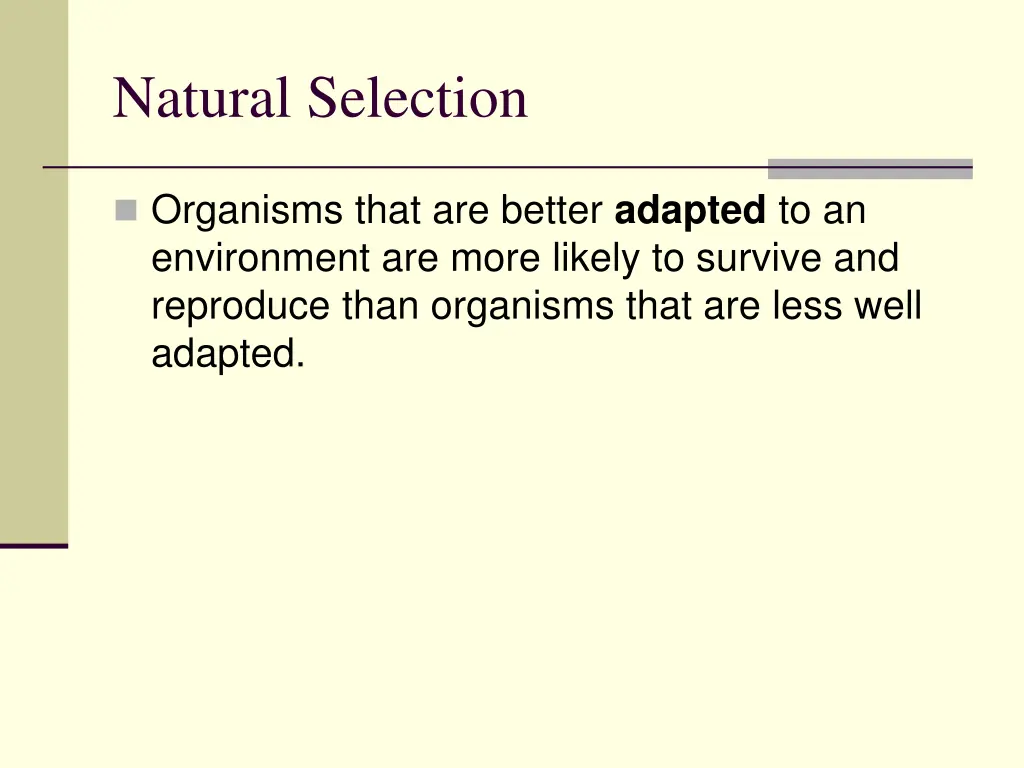 Natural Selection

Organisms that are better adapted to an environment are more likely to survive and reproduce than organisms that are less well adapted.